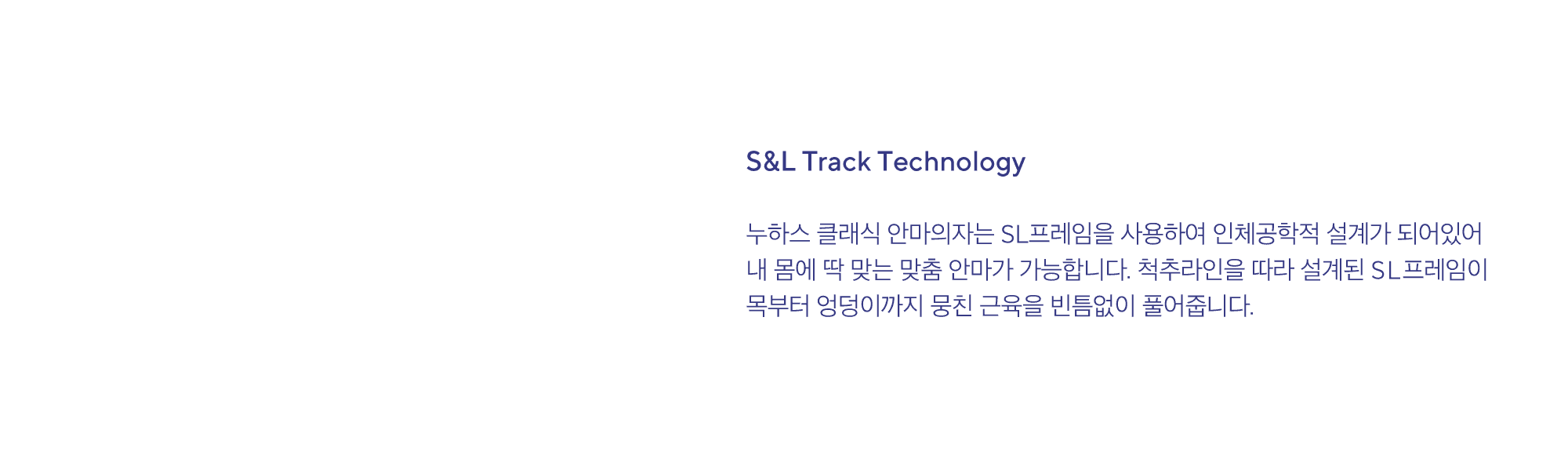 S&L Track Technology

누하스 클래식 안마의자는 SL프레임을 사용하여 인체공학적 설계가 되어있어 내 몸에 딱 맞는 맞춤 안마가 가능합니다. 척추라인을 따라 설계된 SL프레임이 목부터 엉덩이까지 뭉친 근육을 빈틈없이 풀어줍니다.